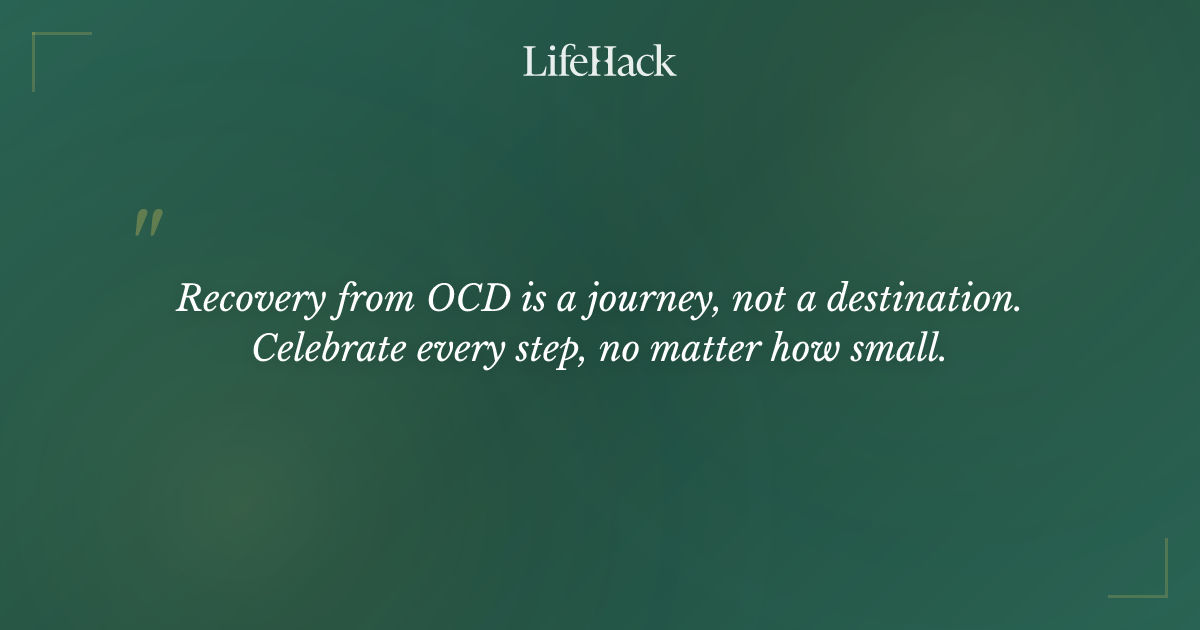 LifeHack

"

Recovery from OCD is a journey, not a destination. Celebrate every step, no matter how small.